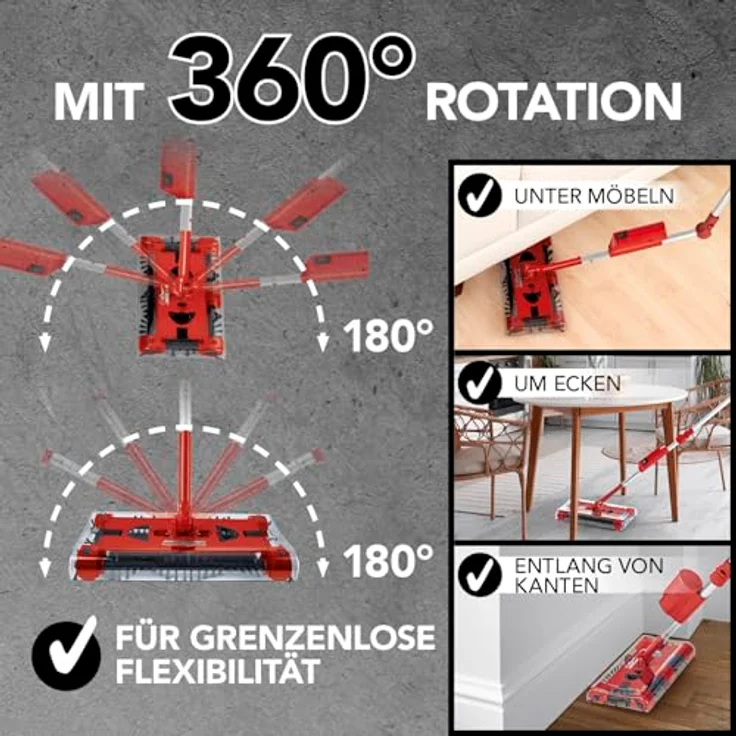 MIT 360° ROTATION

180°

180°

FÜR GRENZENLOSE FLEXIBILITÄT

UNTER MÖBELN

UM ECKEN

ENTLANG VON KANTEN